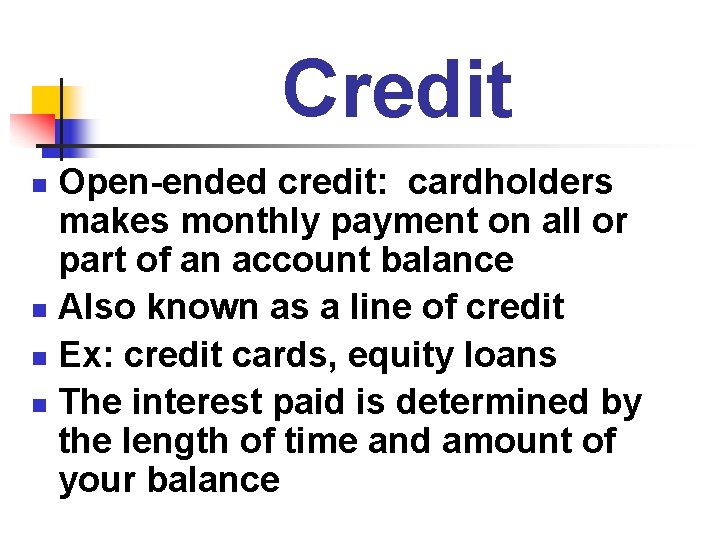 Credit

- Open-ended credit: cardholders makes monthly payment on all or part of an account balance
- Also known as a line of credit
- Ex: credit cards, equity loans
- The interest paid is determined by the length of time and amount of your balance